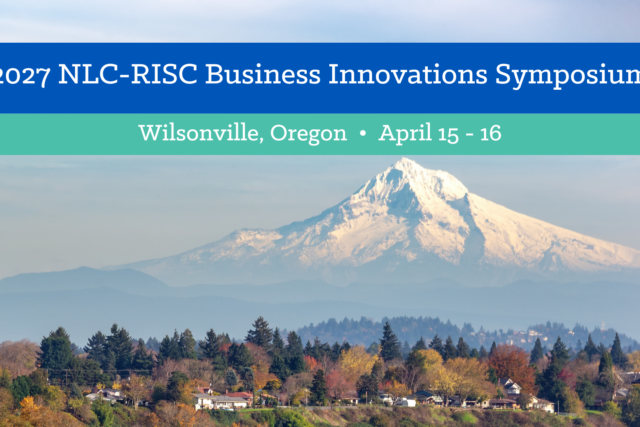 2027 NLC-RISC Business Innovations Symposium

Wilsonville, Oregon • April 15 - 16